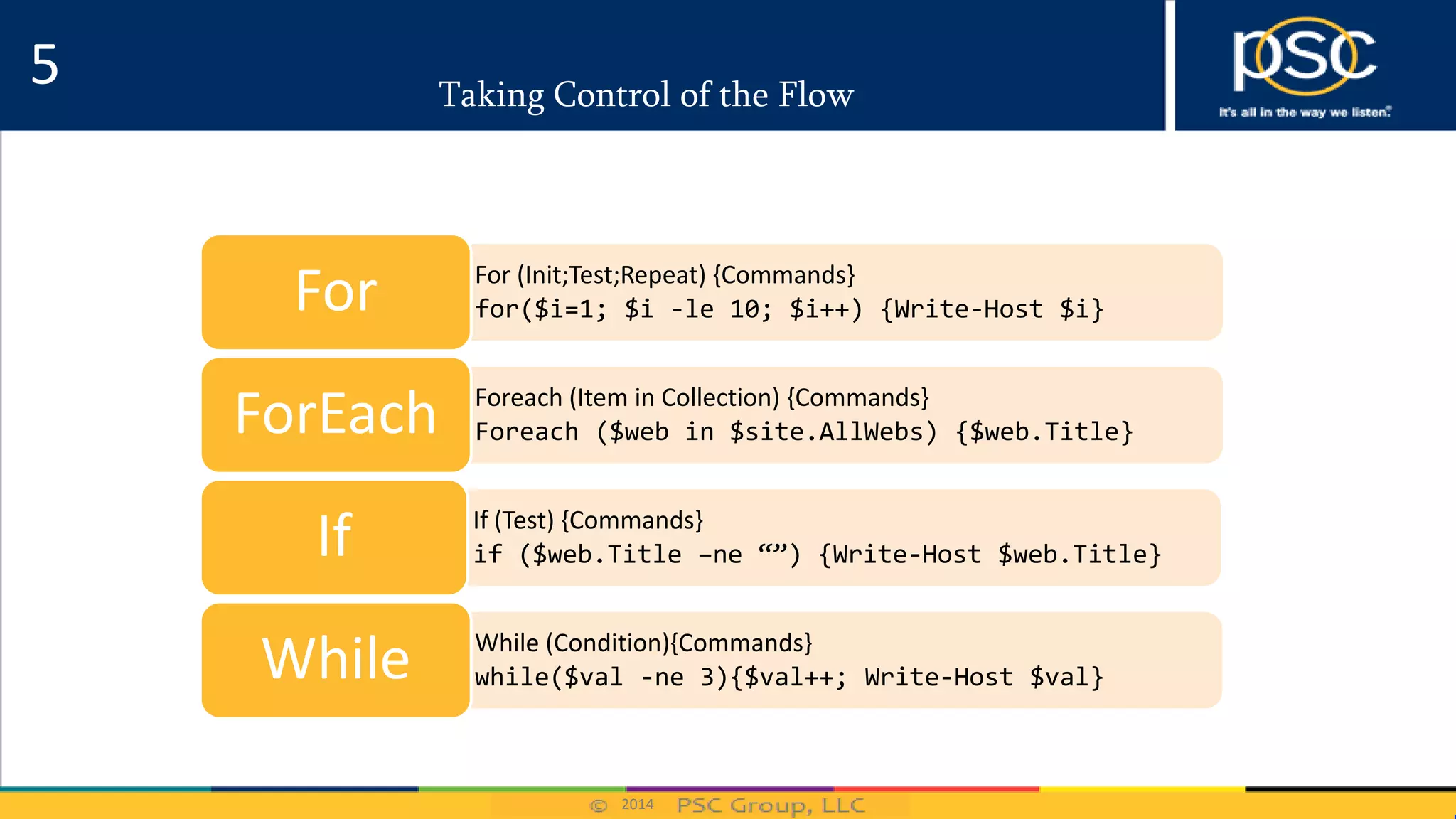 5

Taking Control of the Flow

psc
It's all in the way we listen.

For
For (Init;Test;Repeat) {Commands}
for($i=1; $i -le 10; $i++) {Write-Host $i}

ForEach
Foreach (Item in Collection) {Commands}
Foreach ($web in $site.AllWebs) {$web.Title}

If
If (Test) {Commands}
if ($web.Title –ne “”) {Write-Host $web.Title}

While
While (Condition){Commands}
while($val -ne 3){$val++; Write-Host $val}

© 2014 PSC Group, LLC